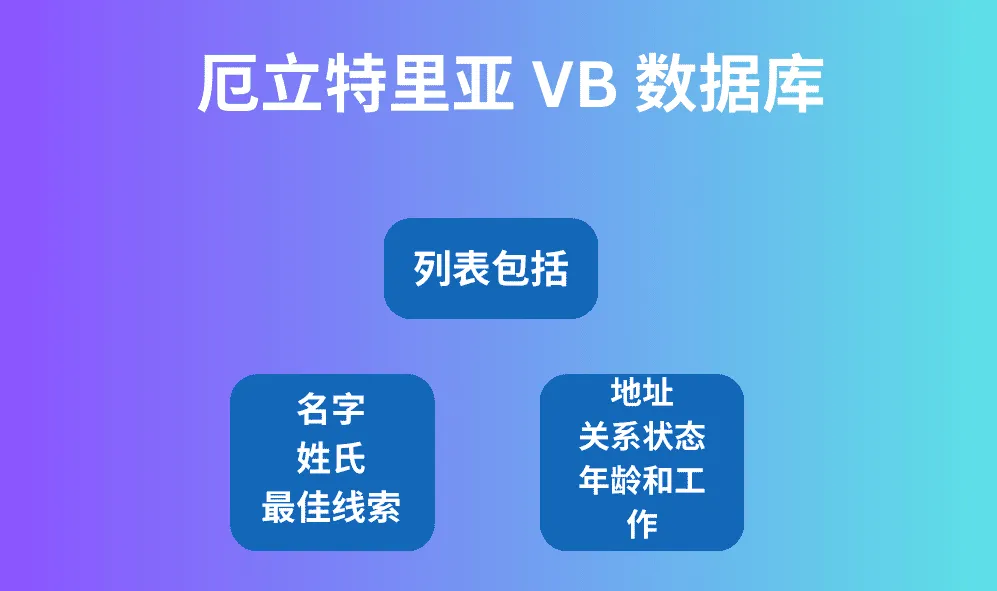 厄立特里亚 VB 数据库

列表包括

名字
姓氏
最佳线索

地址
关系状态
年龄和工作